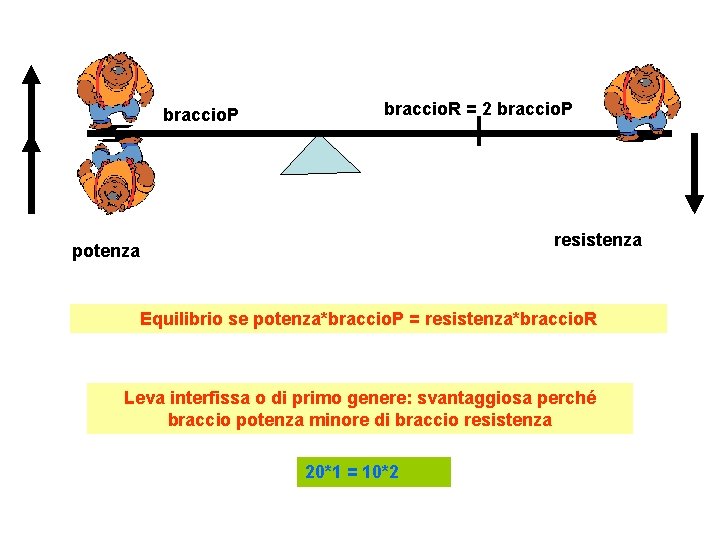 braccioP

braccioR = 2 braccioP

potenza

resistenza

Equilibrio se potenza*braccioP = resistenza*braccioR

Leva interfissa o di primo genere: svantaggiosa perché braccio potenza minore di braccio resistenza

20*1 = 10*2